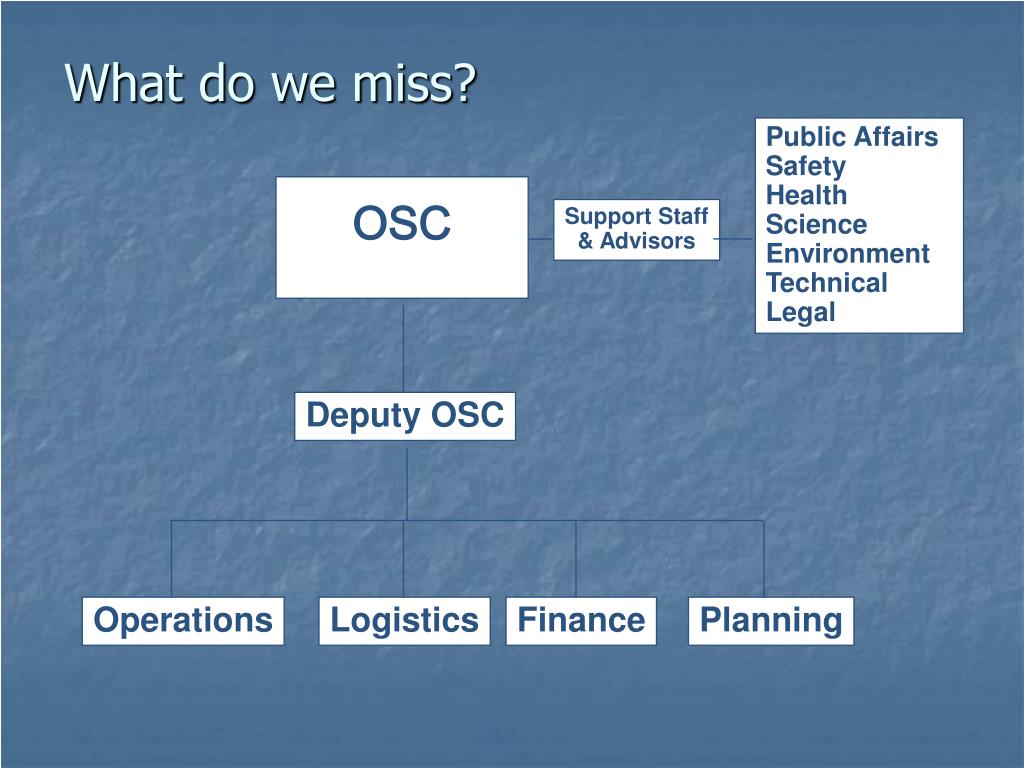 What do we miss?

OSC

Support Staff & Advisors

Public Affairs
Safety
Health
Science
Environment
Technical
Legal

Deputy OSC

Operations

Logistics

Finance

Planning